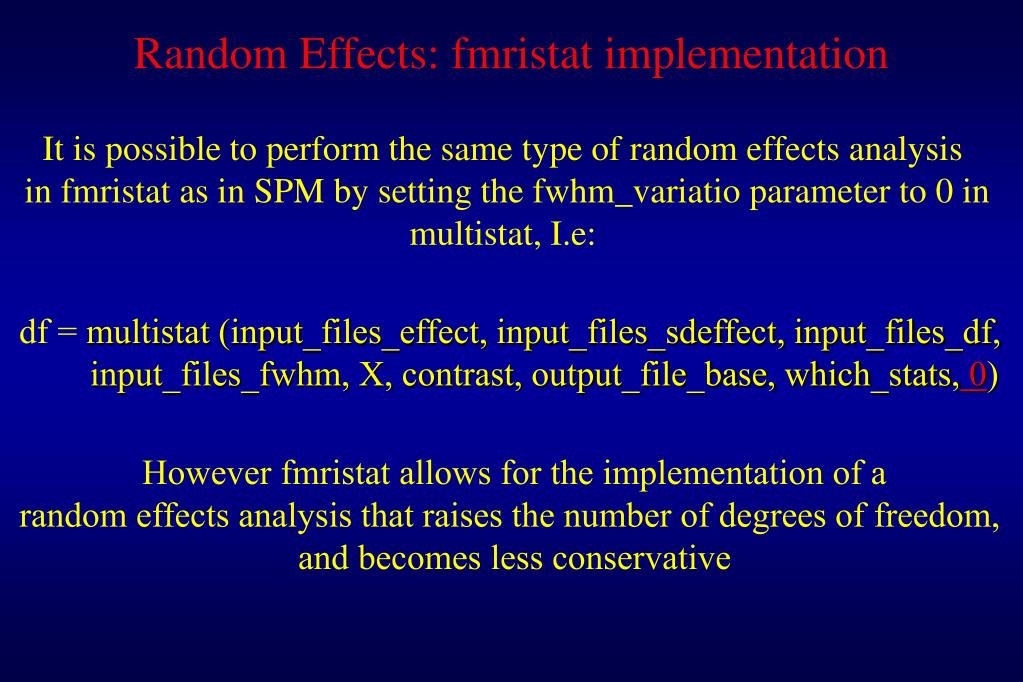 Random Effects: fmristat implementation

It is possible to perform the same type of random effects analysis in fmristat as in SPM by setting the fwhm_variatio parameter to 0 in multistat, I.e:

df = multistat (input_files_effect, input_files_sdeffect, input_files_df, input_files_fwhm, X, contrast, output_file_base, which_stats, 0)

However fmristat allows for the implementation of a random effects analysis that raises the number of degrees of freedom, and becomes less conservative